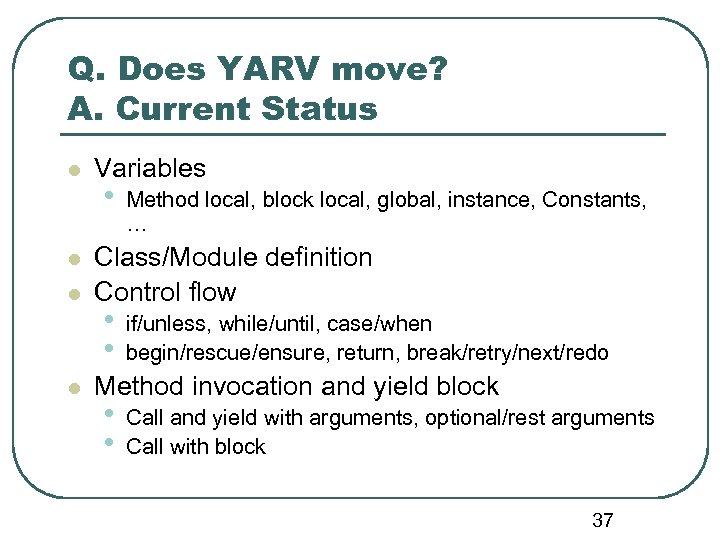 Q. Does YARV move?
A. Current Status

- Variables
  - Method local, block local, global, instance, Constants, …
- Class/Module definition
- Control flow
  - if/unless, while/until, case/when
  - begin/rescue/ensure, return, break/retry/next/redo
- Method invocation and yield block
  - Call and yield with arguments, optional/rest arguments
  - Call with block

37